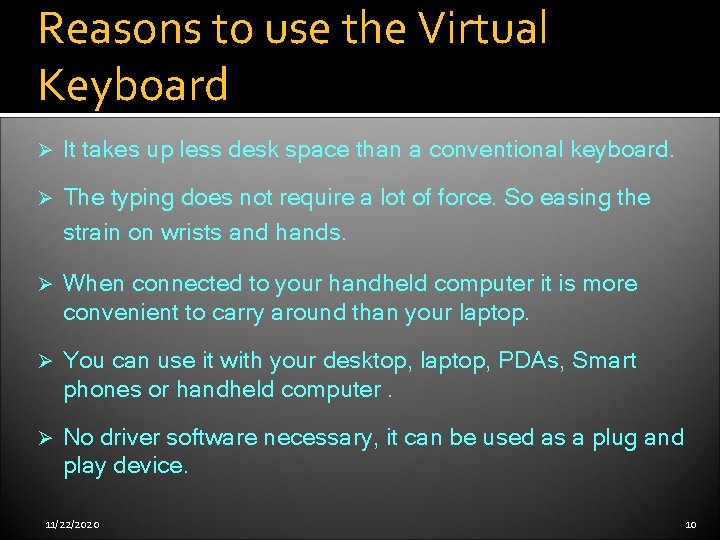 Reasons to use the Virtual Keyboard

➢ It takes up less desk space than a conventional keyboard.

➢ The typing does not require a lot of force. So easing the strain on wrists and hands.

➢ When connected to your handheld computer it is more convenient to carry around than your laptop.

➢ You can use it with your desktop, laptop, PDAs, Smart phones or handheld computer .

➢ No driver software necessary, it can be used as a plug and play device.

11/22/2020

10